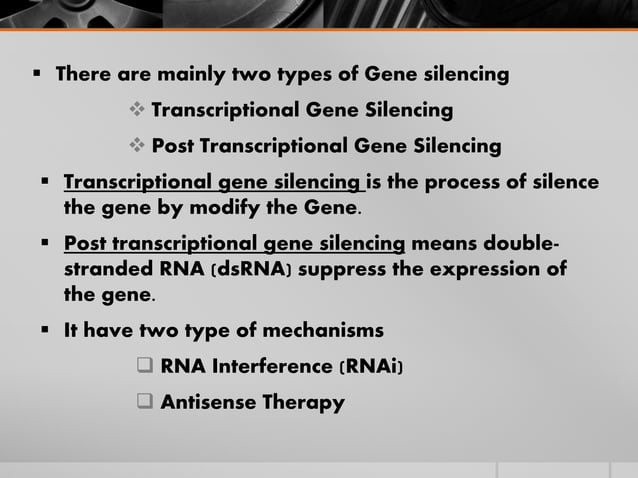 ▪ There are mainly two types of Gene silencing

❖ Transcriptional Gene Silencing

❖ Post Transcriptional Gene Silencing

▪ Transcriptional gene silencing is the process of silence the gene by modify the Gene.

▪ Post transcriptional gene silencing means double-stranded RNA (dsRNA) suppress the expression of the gene.

▪ It have two type of mechanisms

❑ RNA Interference (RNAi)

❑ Antisense Therapy